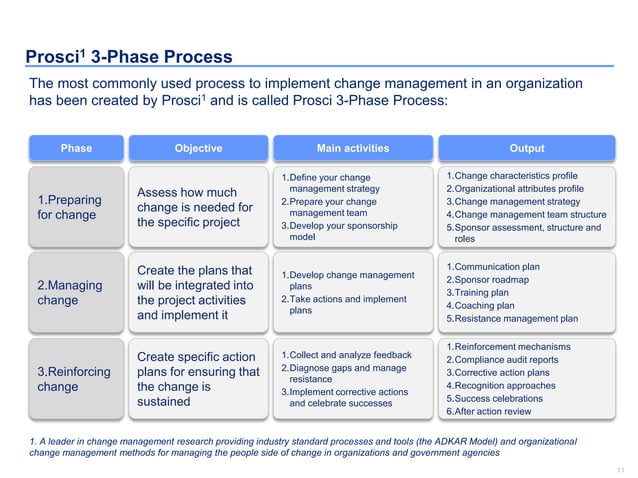 Prosci$^1$ 3-Phase Process

The most commonly used process to implement change management in an organization has been created by Prosci$^1$ and is called Prosci 3-Phase Process:

| Phase | Objective | Main activities | Output |
|---|---|---|---|
| 1.Preparing for change | Assess how much change is needed for the specific project | 1.Define your change management strategy 2.Prepare your change management team 3.Develop your sponsorship model | 1.Change characteristics profile 2.Organizational attributes profile 3.Change management strategy 4.Change management team structure 5.Sponsor assessment, structure and roles |
| 2.Managing change | Create the plans that will be integrated into the project activities and implement it | 1.Develop change management plans 2.Take actions and implement plans | 1.Communication plan 2.Sponsor roadmap 3.Training plan 4.Coaching plan 5.Resistance management plan |
| 3.Reinforcing change | Create specific action plans for ensuring that the change is sustained | 1.Collect and analyze feedback 2.Diagnose gaps and manage resistance 3.Implement corrective actions and celebrate successes | 1.Reinforcement mechanisms 2.Compliance audit reports 3.Corrective action plans 4.Recognition approaches 5.Success celebrations 6.After action review |

1. A leader in change management research providing industry standard processes and tools (the ADKAR Model) and organizational change management methods for managing the people side of change in organizations and government agencies

11